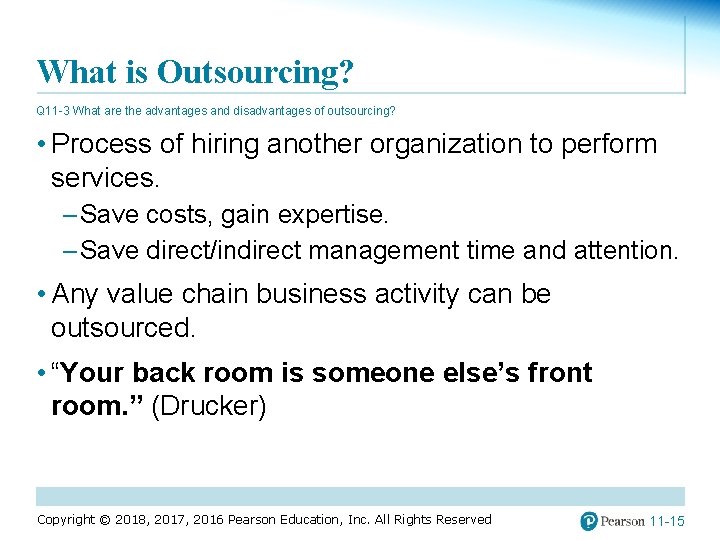 What is Outsourcing?

Q11-3 What are the advantages and disadvantages of outsourcing?

• Process of hiring another organization to perform services.

– Save costs, gain expertise.

– Save direct/indirect management time and attention.

• Any value chain business activity can be outsourced.

• “Your back room is someone else’s front room.” (Drucker)

Copyright © 2018, 2017, 2016 Pearson Education, Inc. All Rights Reserved

Pearson 11-15